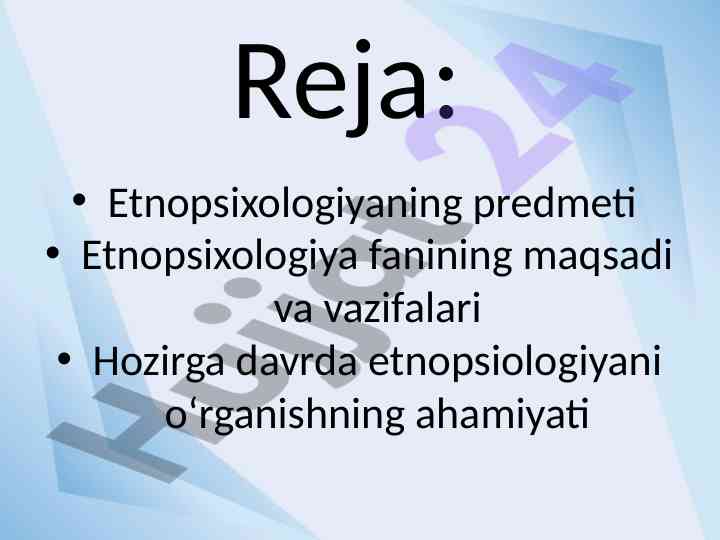 Reja:

• Etnopsixologiyaning predmeti
• Etnopsixologiya fanining maqsadi va vazifalari
• Hozirga davrda etnopsiologiyani o‘rganishning ahamiyati

Hujjat24